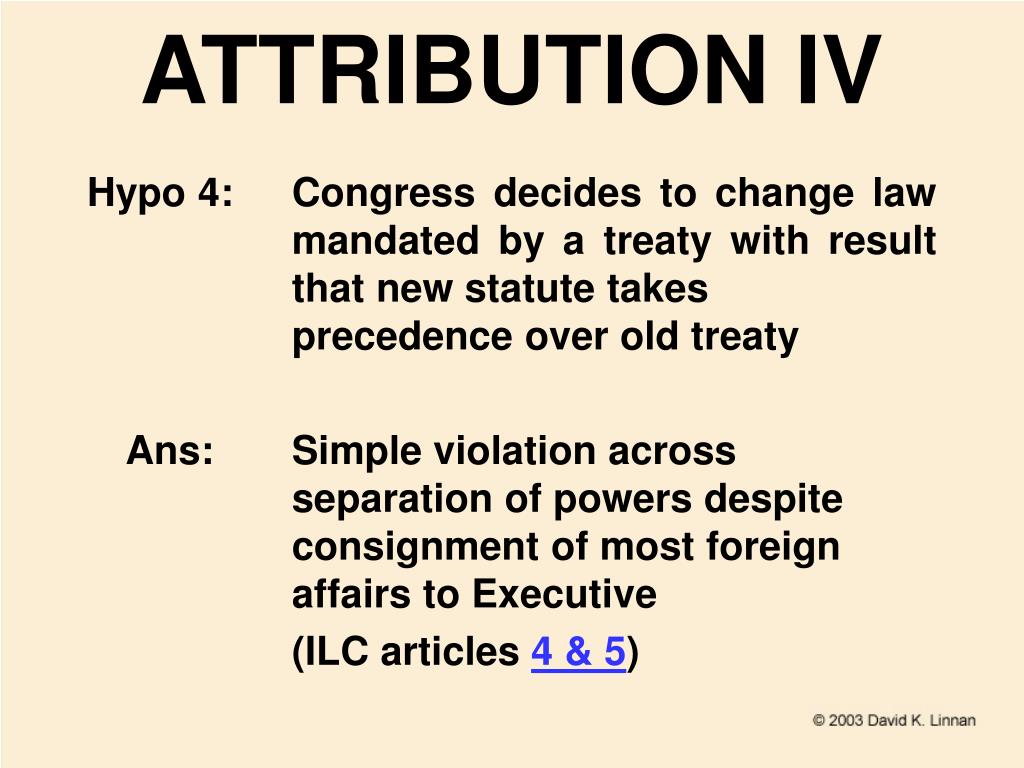 ATTRIBUTION IV

Hypo 4: Congress decides to change law mandated by a treaty with result that new statute takes precedence over old treaty

Ans: Simple violation across separation of powers despite consignment of most foreign affairs to Executive

(ILC articles 4 & 5)

© 2003 David K. Linnan